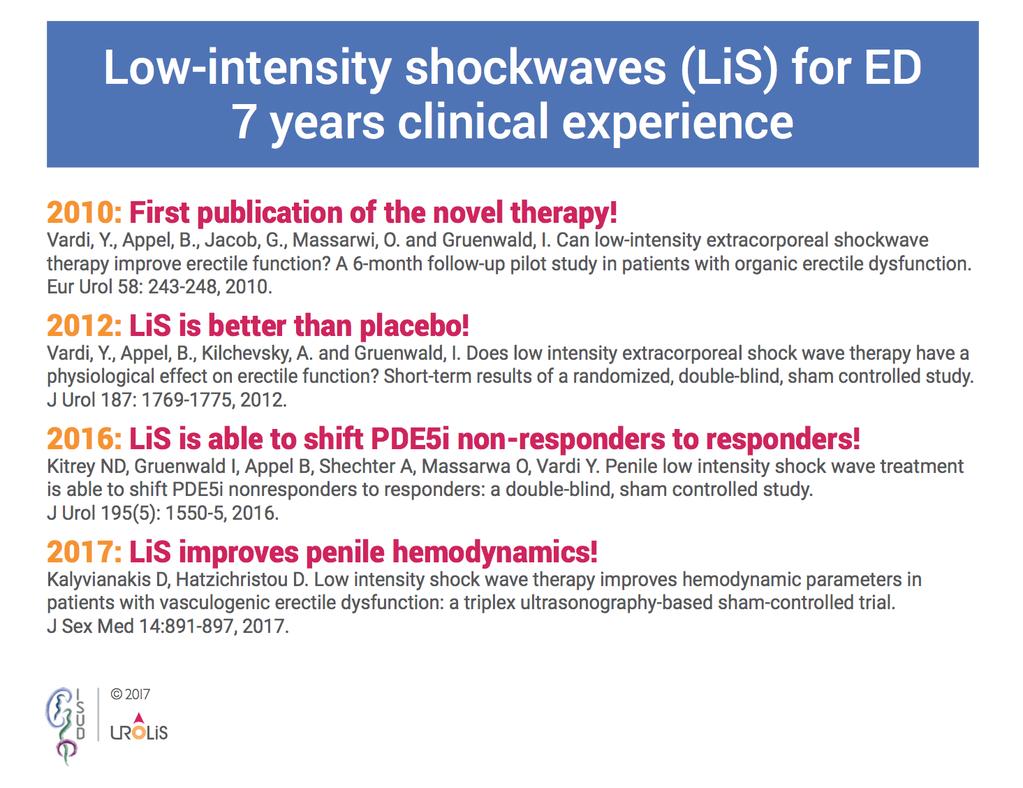 Low-intensity shockwaves (LiS) for ED
7 years clinical experience

2010: First publication of the novel therapy!
Vardi, Y., Appel, B., Jacob, G., Massarwi, O. and Gruenwald, I. Can low-intensity extracorporeal shockwave therapy improve erectile function? A 6-month follow-up pilot study in patients with organic erectile dysfunction. Eur Urol 58: 243-248, 2010.

2012: LiS is better than placebo!
Vardi, Y., Appel, B., Kilchevsky, A. and Gruenwald, I. Does low intensity extracorporeal shock wave therapy have a physiological effect on erectile function? Short-term results of a randomized, double-blind, sham controlled study. J Urol 187: 1769-1775, 2012.

2016: LiS is able to shift PDE5i non-responders to responders!
Kitrey ND, Gruenwald I, Appel B, Shechter A, Massarwa O, Vardi Y. Penile low intensity shock wave treatment is able to shift PDE5i nonresponders to responders: a double-blind, sham controlled study. J Urol 195(5): 1550-5, 2016.

2017: LiS improves penile hemodynamics!
Kalyvianakis D, Hatzichristou D. Low intensity shock wave therapy improves hemodynamic parameters in patients with vasculogenic erectile dysfunction: a triplex ultrasonography-based sham-controlled trial. J Sex Med 14:891-897, 2017.

ISUD
© 2017
UROLiS